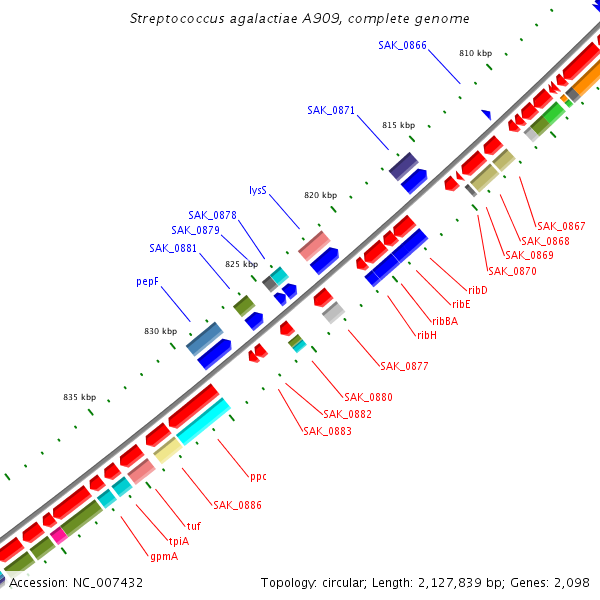 Streptococcus agalactiae A909, complete genome

SAK_0866
810 kbp
SAK_0871
815 kbp
lysS
820 kbp
SAK_0878
SAK_0879
SAK_0881
825 kbp
pepF
830 kbp
835 kbp

SAK_0867
SAK_0868
SAK_0869
SAK_0870
ribD
ribE
ribBA
ribH
SAK_0877
SAK_0880
SAK_0882
SAK_0883
ppc
SAK_0886
tuf
tpiA
gpmA

Accession: NC_007432
Topology: circular; Length: 2,127,839 bp; Genes: 2,098